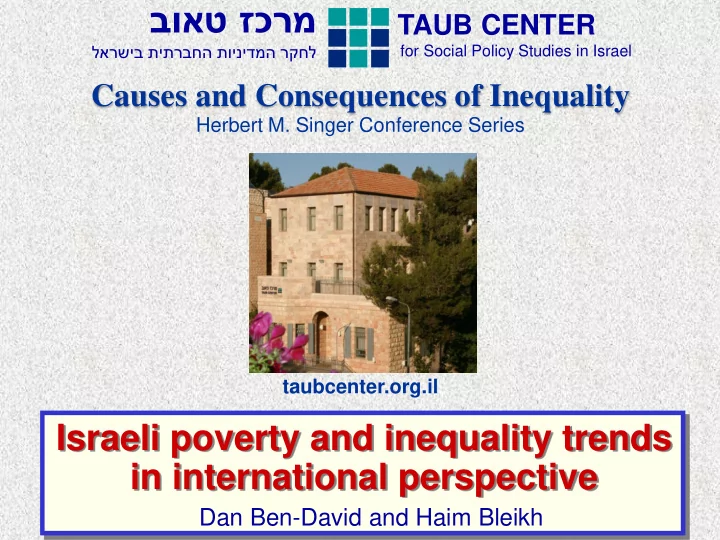 מרכז טאוב
לחקר המדיניות החברתית בישראל

TAUB CENTER
for Social Policy Studies in Israel

Causes and Consequences of Inequality
Herbert M. Singer Conference Series

taubcenter.org.il

Israeli poverty and inequality trends in international perspective
Dan Ben-David and Haim Bleikh